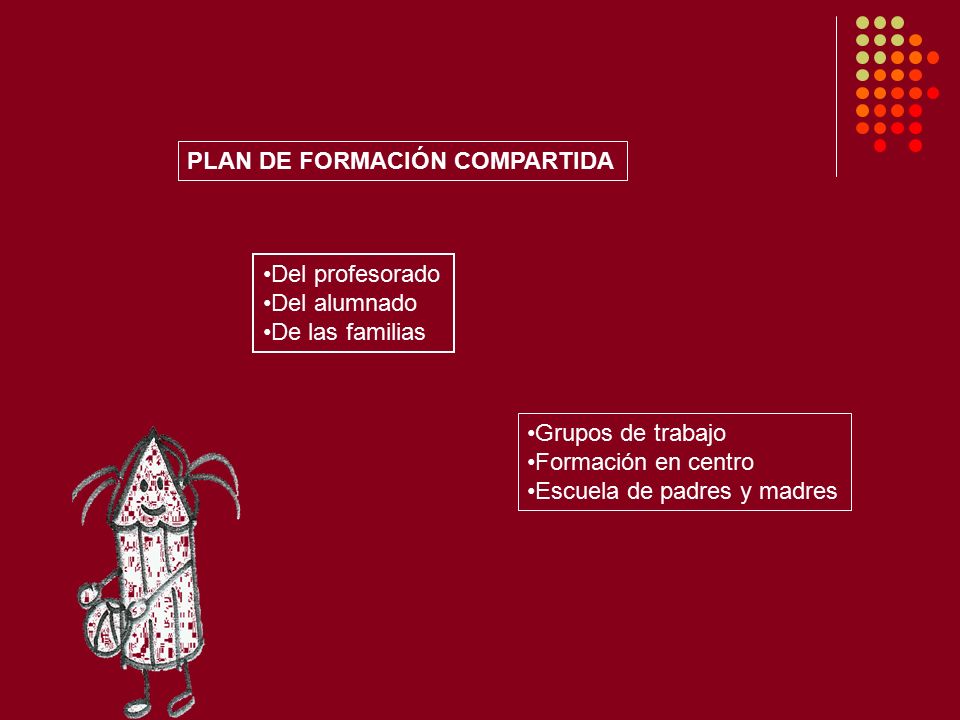 PLAN DE FORMACIÓN COMPARTIDA

•Del profesorado
•Del alumnado
•De las familias

•Grupos de trabajo
•Formación en centro
•Escuela de padres y madres